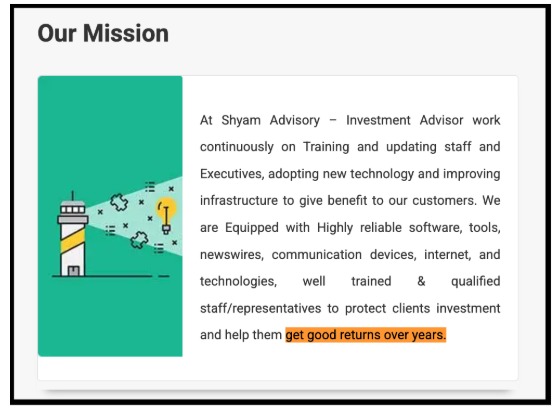 Our Mission

At Shyam Advisory – Investment Advisor work continuously on Training and updating staff and Executives, adopting new technology and improving infrastructure to give benefit to our customers. We are Equipped with Highly reliable software, tools, newswires, communication devices, internet, and technologies, well trained & qualified staff/representatives to protect clients investment and help them get good returns over years.